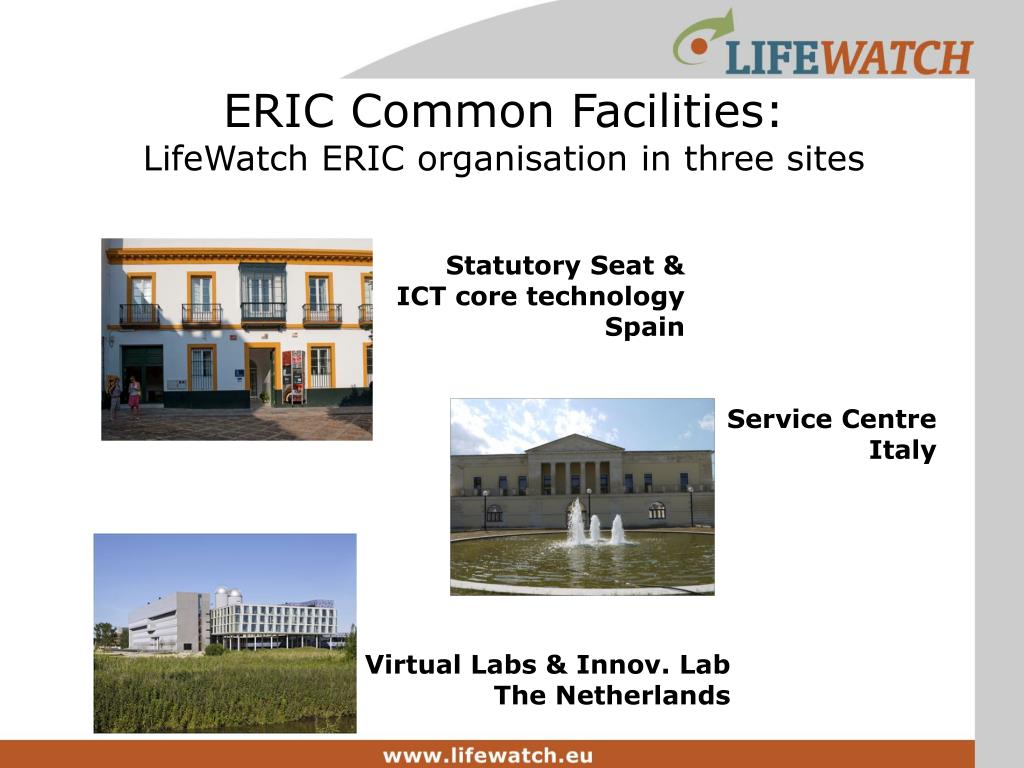 LIFEWATCH

ERIC Common Facilities:
LifeWatch ERIC organisation in three sites

Statutory Seat &
ICT core technology
Spain

Service Centre
Italy

Virtual Labs & Innov. Lab
The Netherlands

www.lifewatch.eu